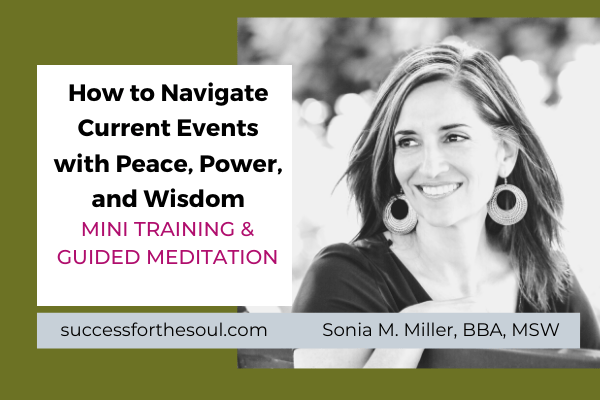 How to Navigate Current Events with Peace, Power, and Wisdom

MINI TRAINING & GUIDED MEDITATION

successforthesoul.com

Sonia M. Miller, BBA, MSW